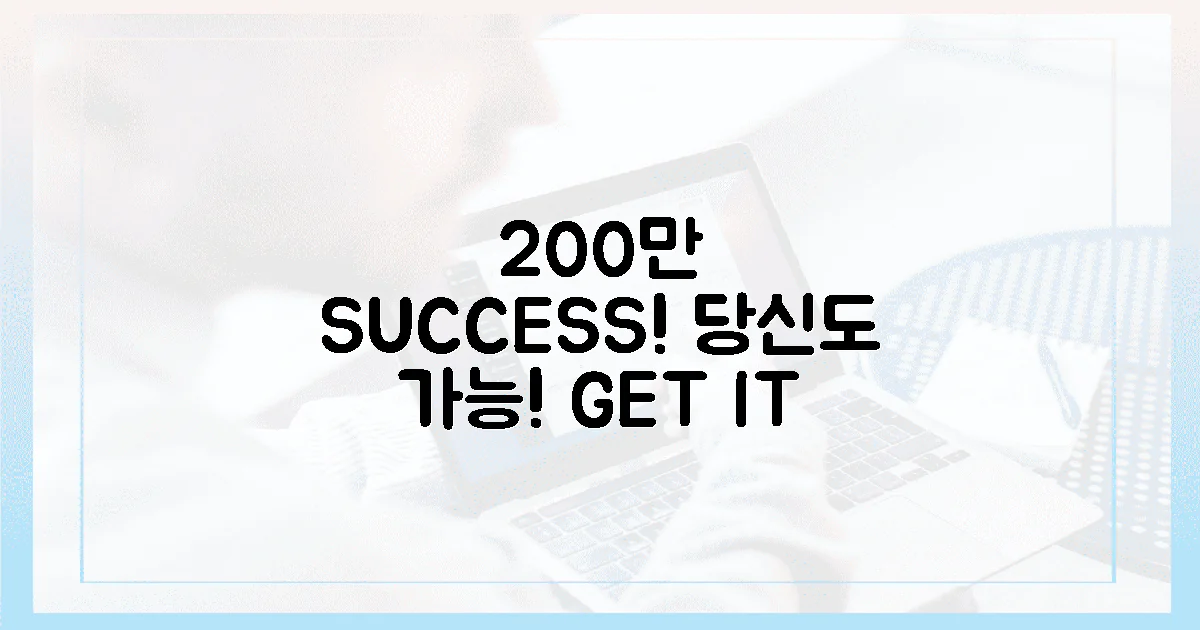 200만 SUCCESS! 당신도 가능! GET IT